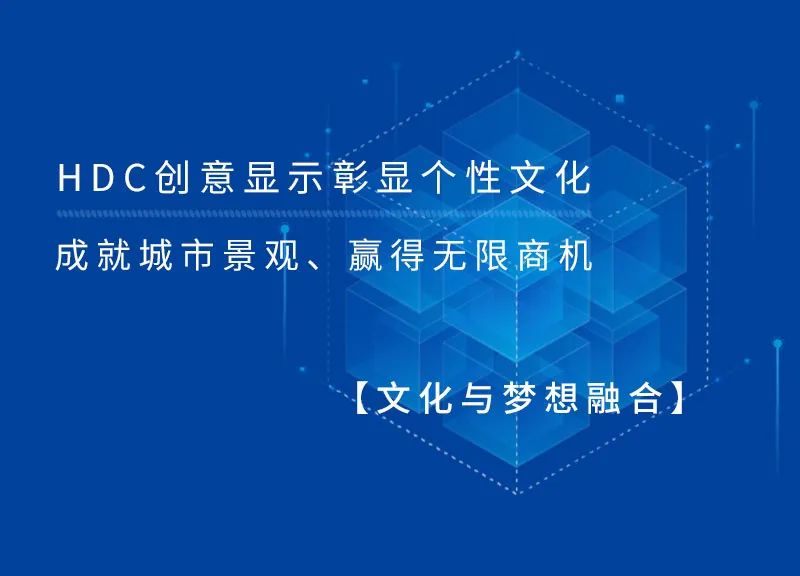 HDC创意显示彰显个性文化

成就城市景观、赢得无限商机

【文化与梦想融合】